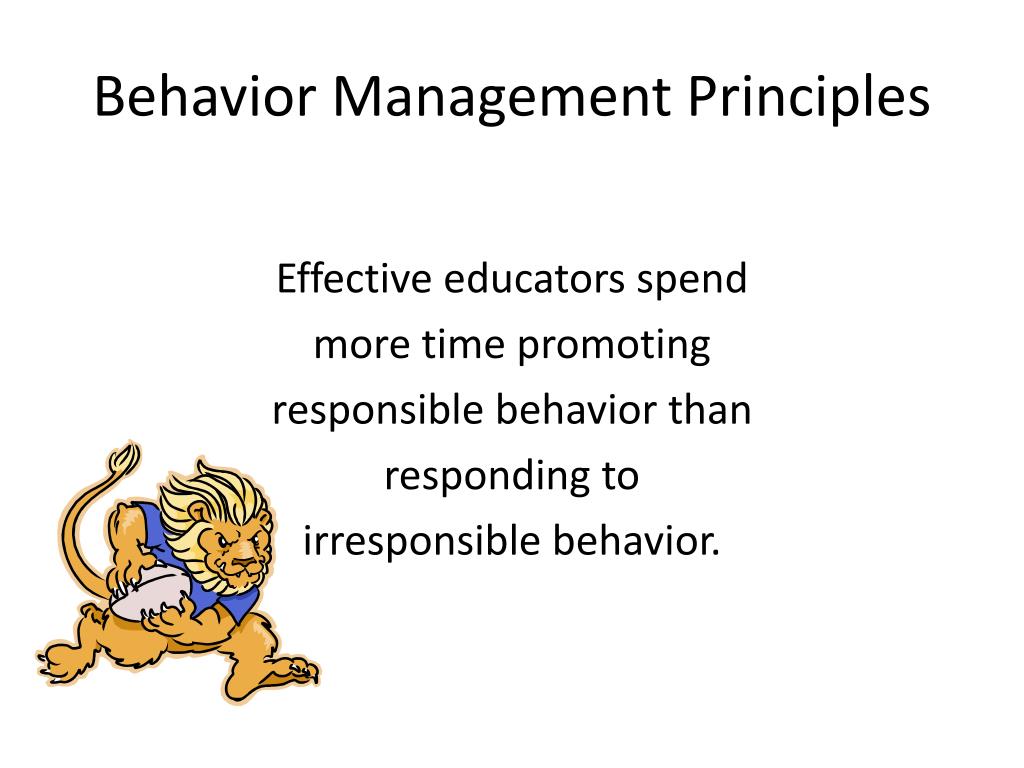 Behavior Management Principles

Effective educators spend more time promoting responsible behavior than responding to irresponsible behavior.